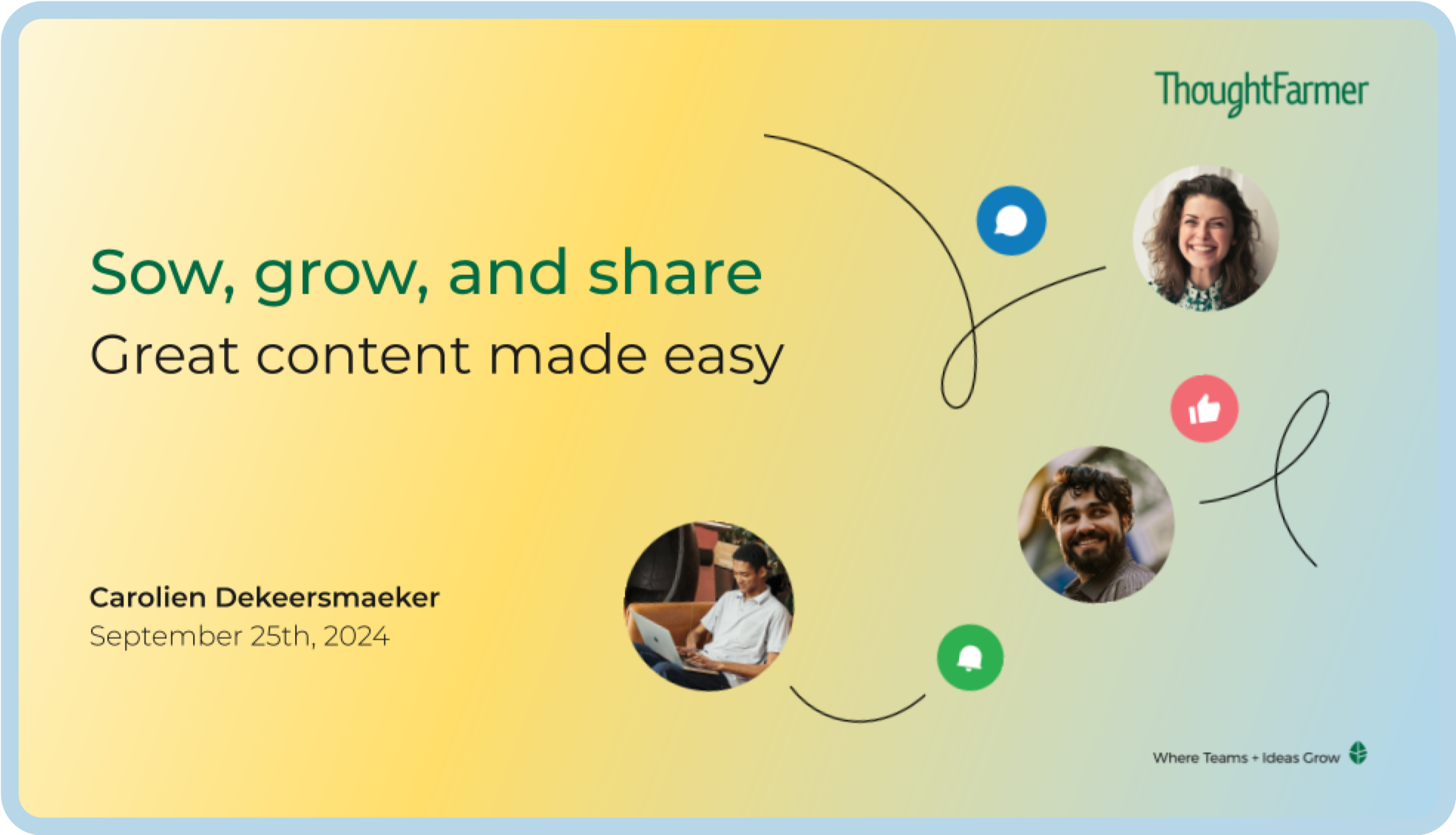 ThoughtFarmer

Sow, grow, and share

Great content made easy

Carolien Dekeersmaeker
September 25th, 2024

Where Teams + Ideas Grow